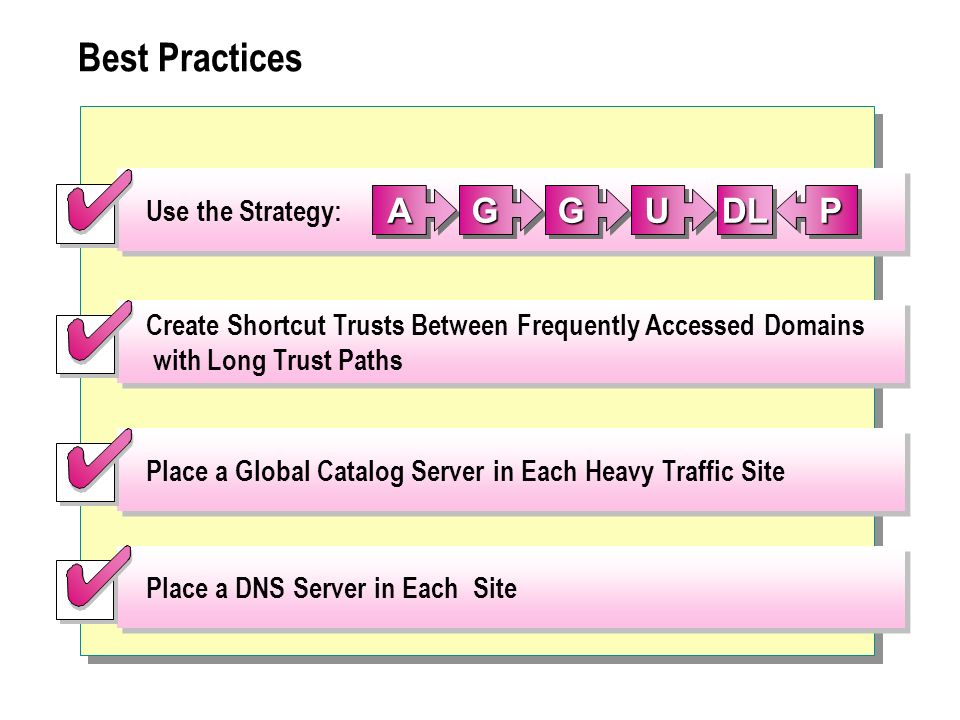 Best Practices

Use the Strategy: A G G U DL P

Create Shortcut Trusts Between Frequently Accessed Domains with Long Trust Paths

Place a Global Catalog Server in Each Heavy Traffic Site

Place a DNS Server in Each Site